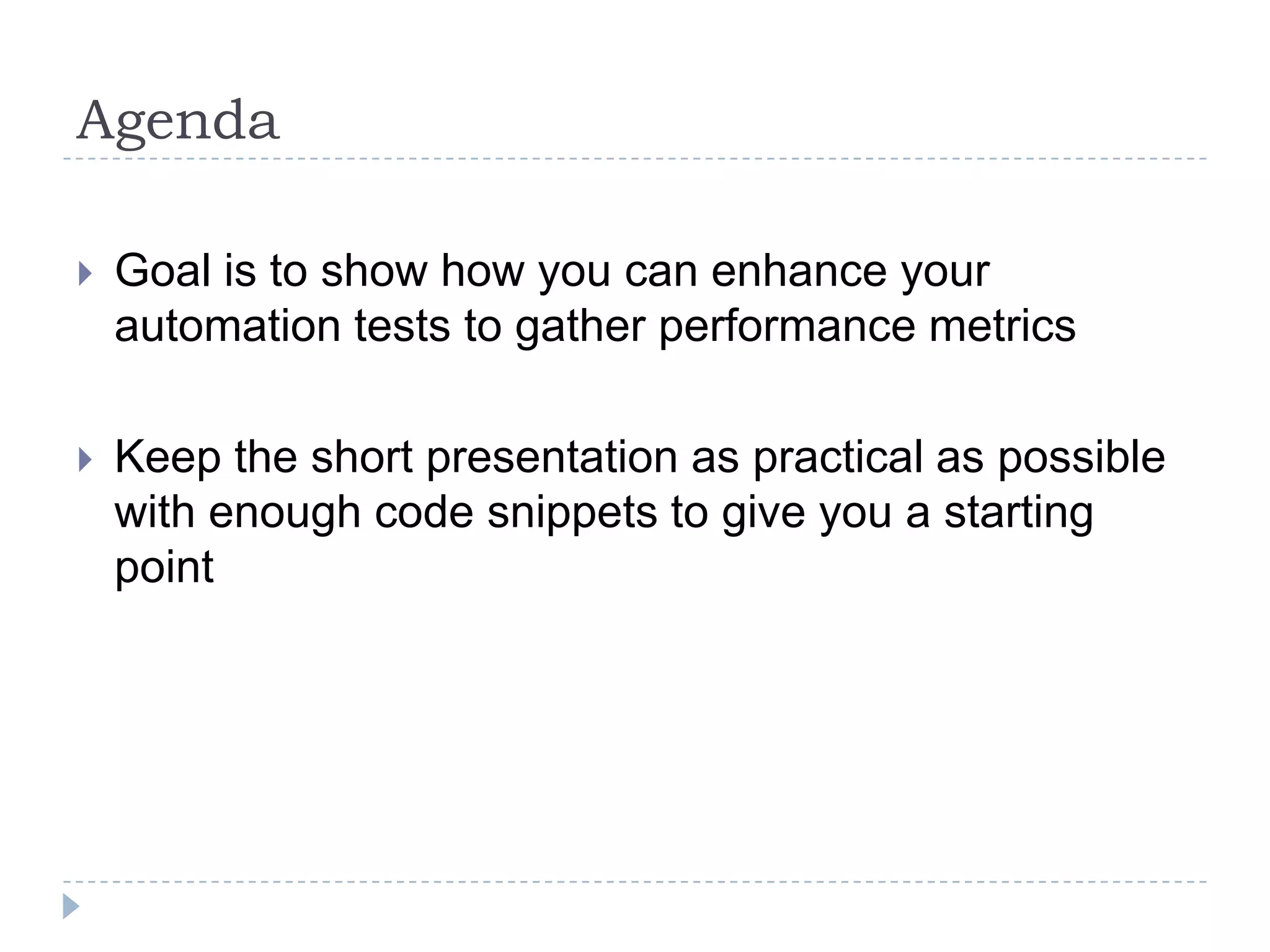 Agenda

Goal is to show how you can enhance your automation tests to gather performance metrics

Keep the short presentation as practical as possible with enough code snippets to give you a starting point